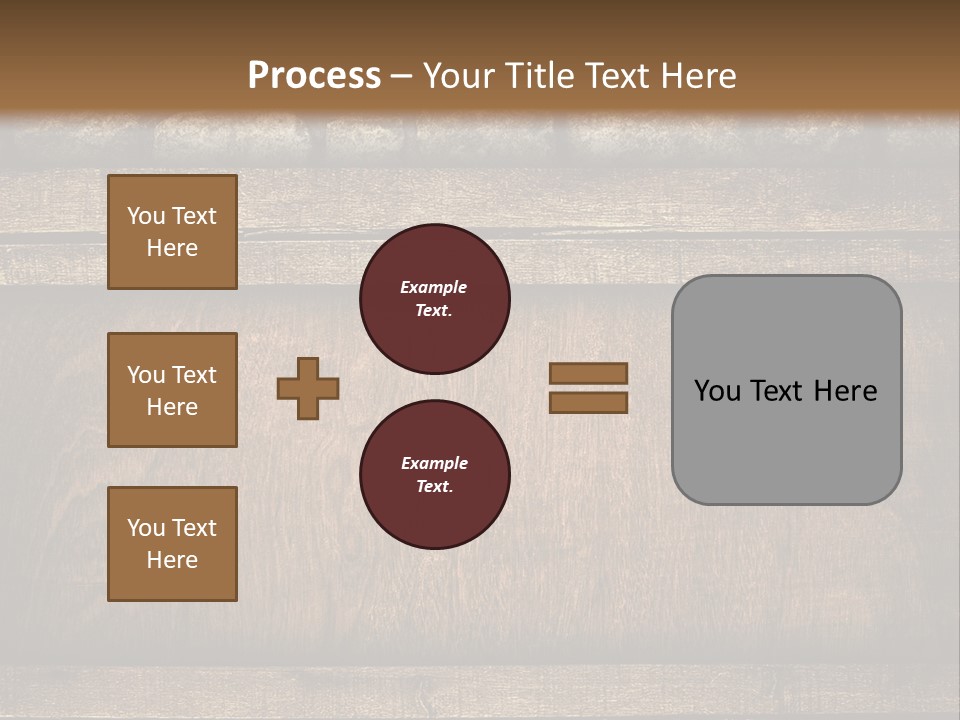 Process – Your Title Text Here

You Text Here

You Text Here

You Text Here

Example Text.

Example Text.

You Text Here